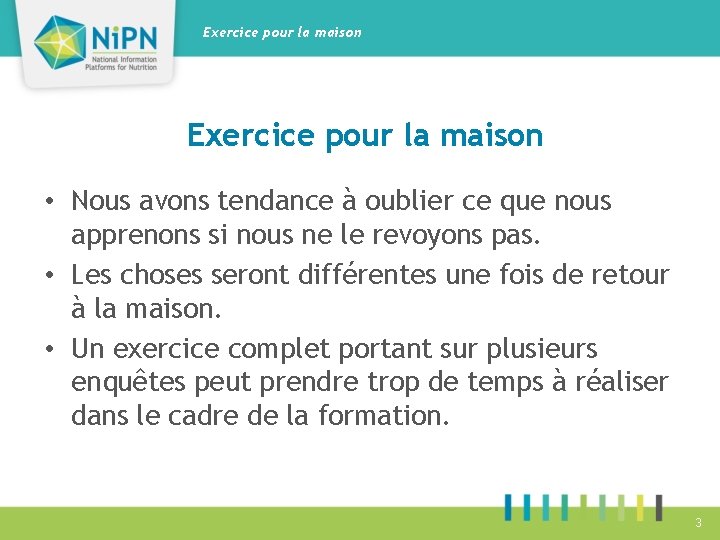 NiPN
National Information Platforms for Nutrition

Exercice pour la maison

Exercice pour la maison

• Nous avons tendance à oublier ce que nous apprenons si nous ne le revoyons pas.
• Les choses seront différentes une fois de retour à la maison.
• Un exercice complet portant sur plusieurs enquêtes peut prendre trop de temps à réaliser dans le cadre de la formation.

3